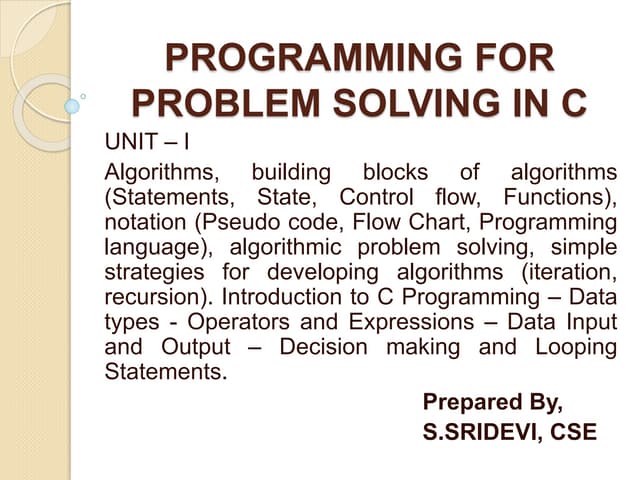 PROGRAMMING FOR PROBLEM SOLVING IN C

UNIT – I

Algorithms, building blocks of algorithms (Statements, State, Control flow, Functions), notation (Pseudo code, Flow Chart, Programming language), algorithmic problem solving, simple strategies for developing algorithms (iteration, recursion). Introduction to C Programming – Data types - Operators and Expressions – Data Input and Output – Decision making and Looping Statements.

Prepared By,
S.SRIDEVI, CSE